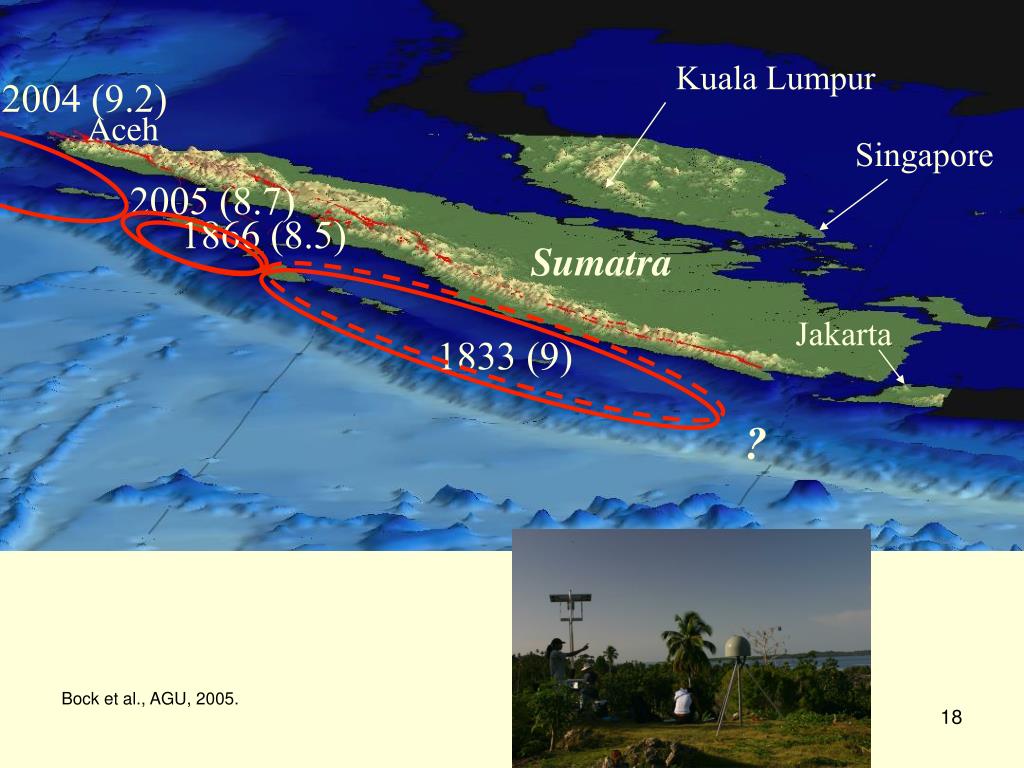 2004 (9.2)
Aceh
Kuala Lumpur
Singapore
2005 (8.7)
1866 (8.5)
Sumatra
Jakarta
1833 (9)
?
Bock et al., AGU, 2005.
18